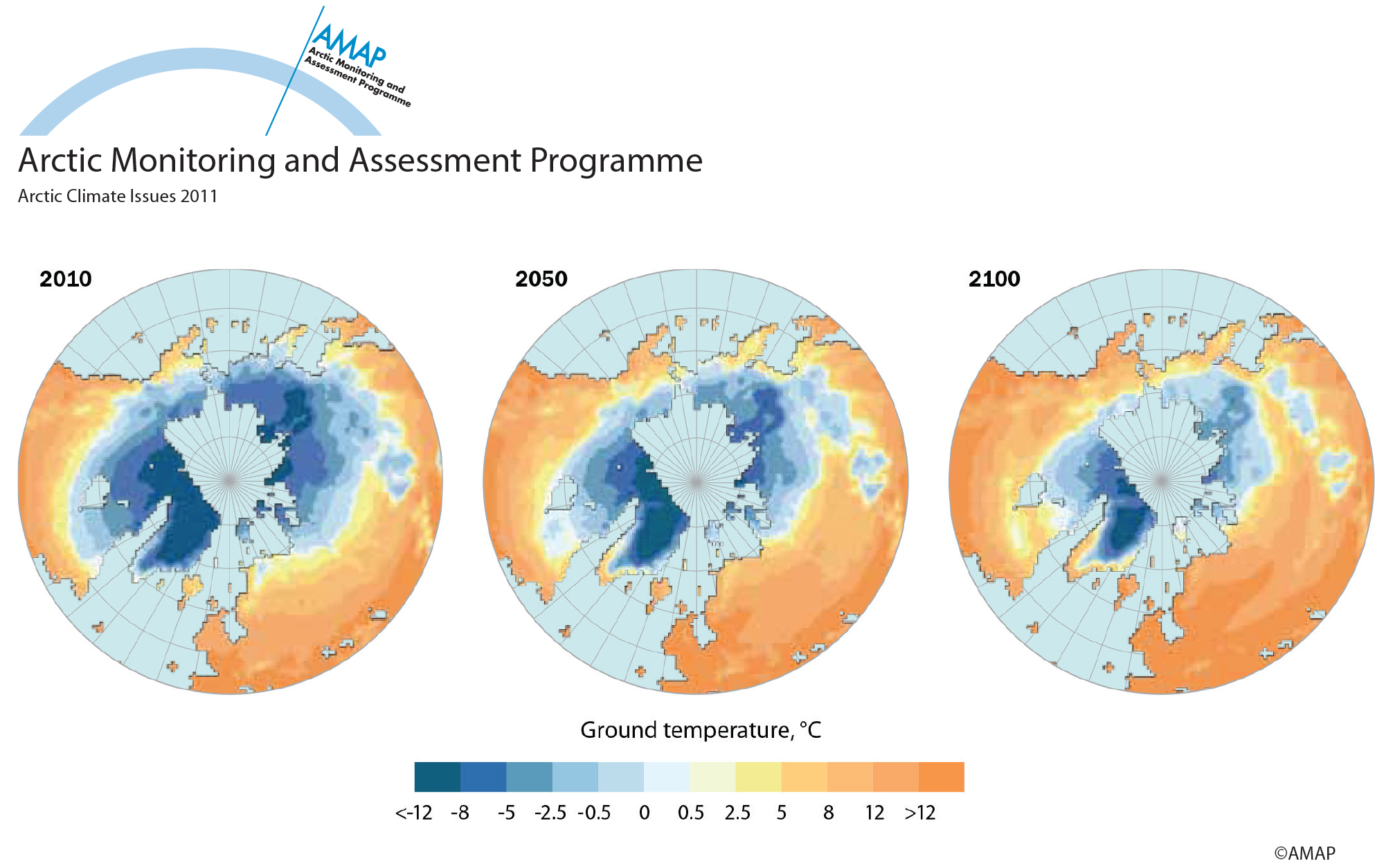 AMAP
Arctic Monitoring and Assessment Programme

Arctic Monitoring and Assessment Programme
Arctic Climate Issues 2011

2010

2050

2100

Ground temperature, °C

<-12 -8 -5 -2.5 -0.5 0 0.5 2.5 5 8 12 >12

©AMAP